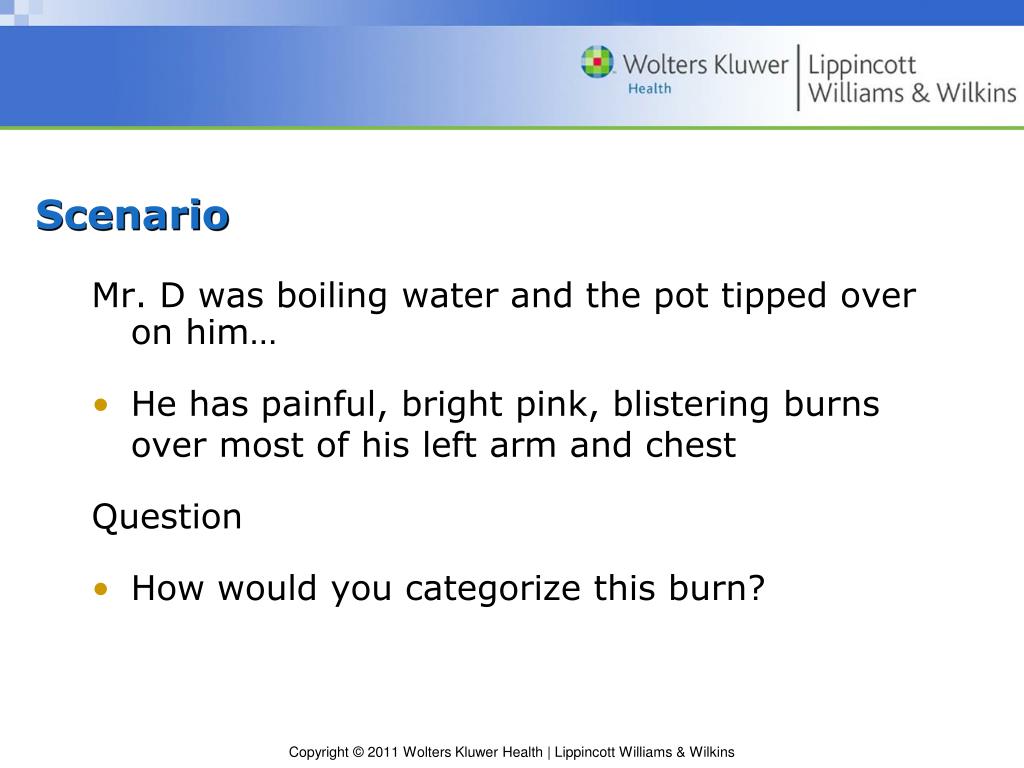 Wolters Kluwer Health | Lippincott Williams & Wilkins

Scenario

Mr. D was boiling water and the pot tipped over on him…

• He has painful, bright pink, blistering burns over most of his left arm and chest

Question

• How would you categorize this burn?

Copyright © 2011 Wolters Kluwer Health | Lippincott Williams & Wilkins